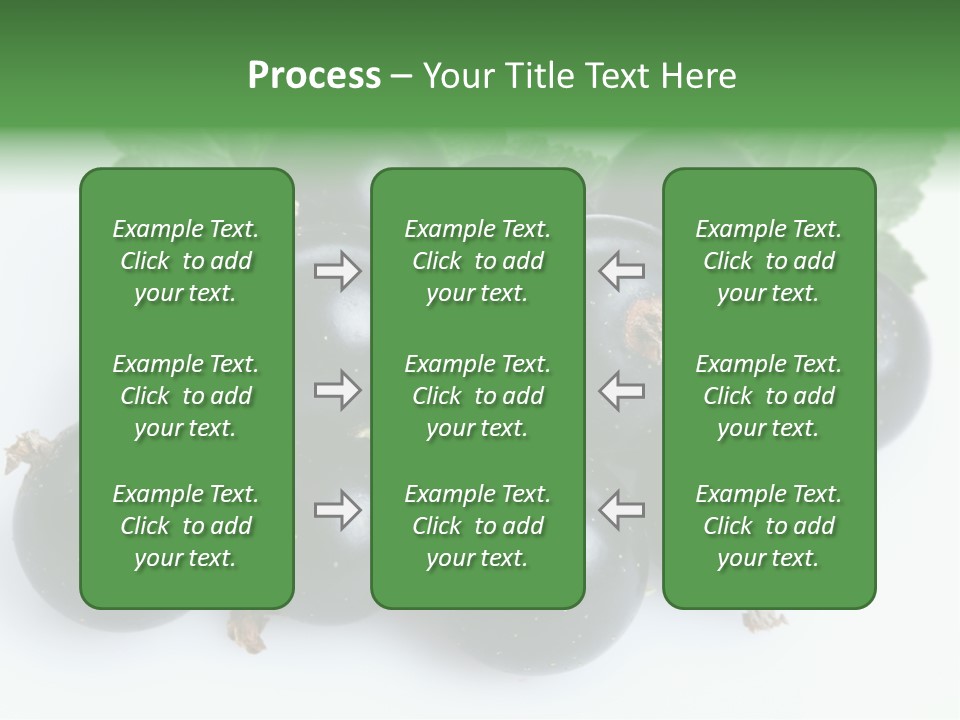 Process – Your Title Text Here

Example Text. Click to add your text.

Example Text. Click to add your text.

Example Text. Click to add your text.

Example Text. Click to add your text.

Example Text. Click to add your text.

Example Text. Click to add your text.

Example Text. Click to add your text.

Example Text. Click to add your text.

Example Text. Click to add your text.